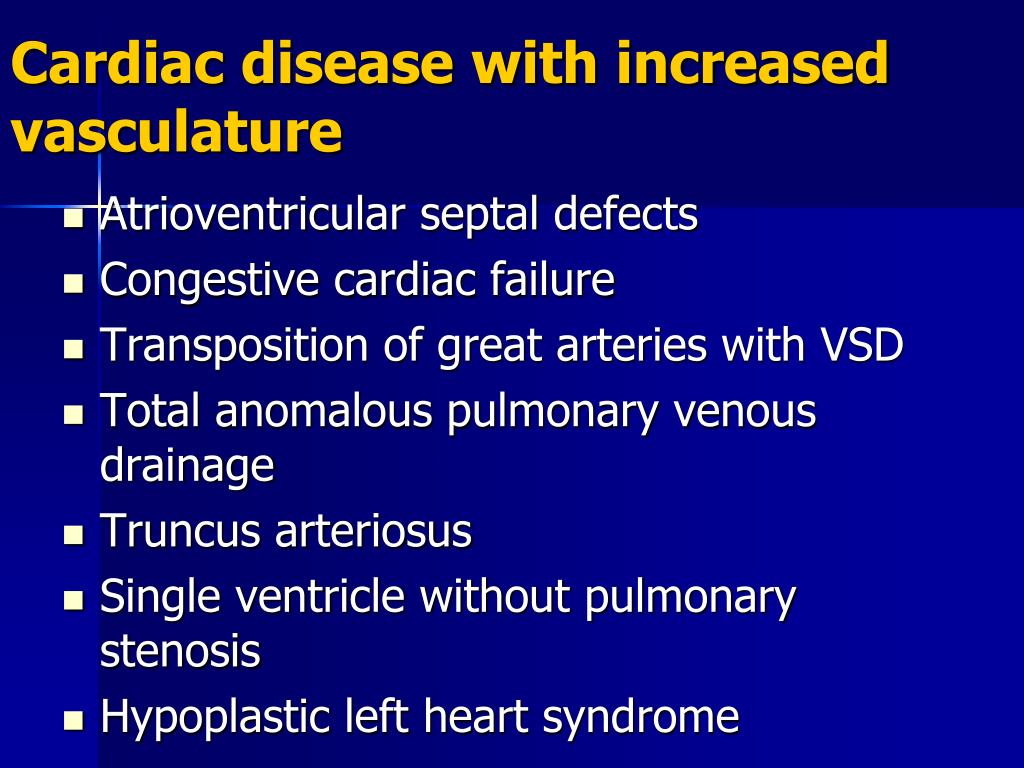 Cardiac disease with increased vasculature

- Atrioventricular septal defects
- Congestive cardiac failure
- Transposition of great arteries with VSD
- Total anomalous pulmonary venous drainage
- Truncus arteriosus
- Single ventricle without pulmonary stenosis
- Hypoplastic left heart syndrome